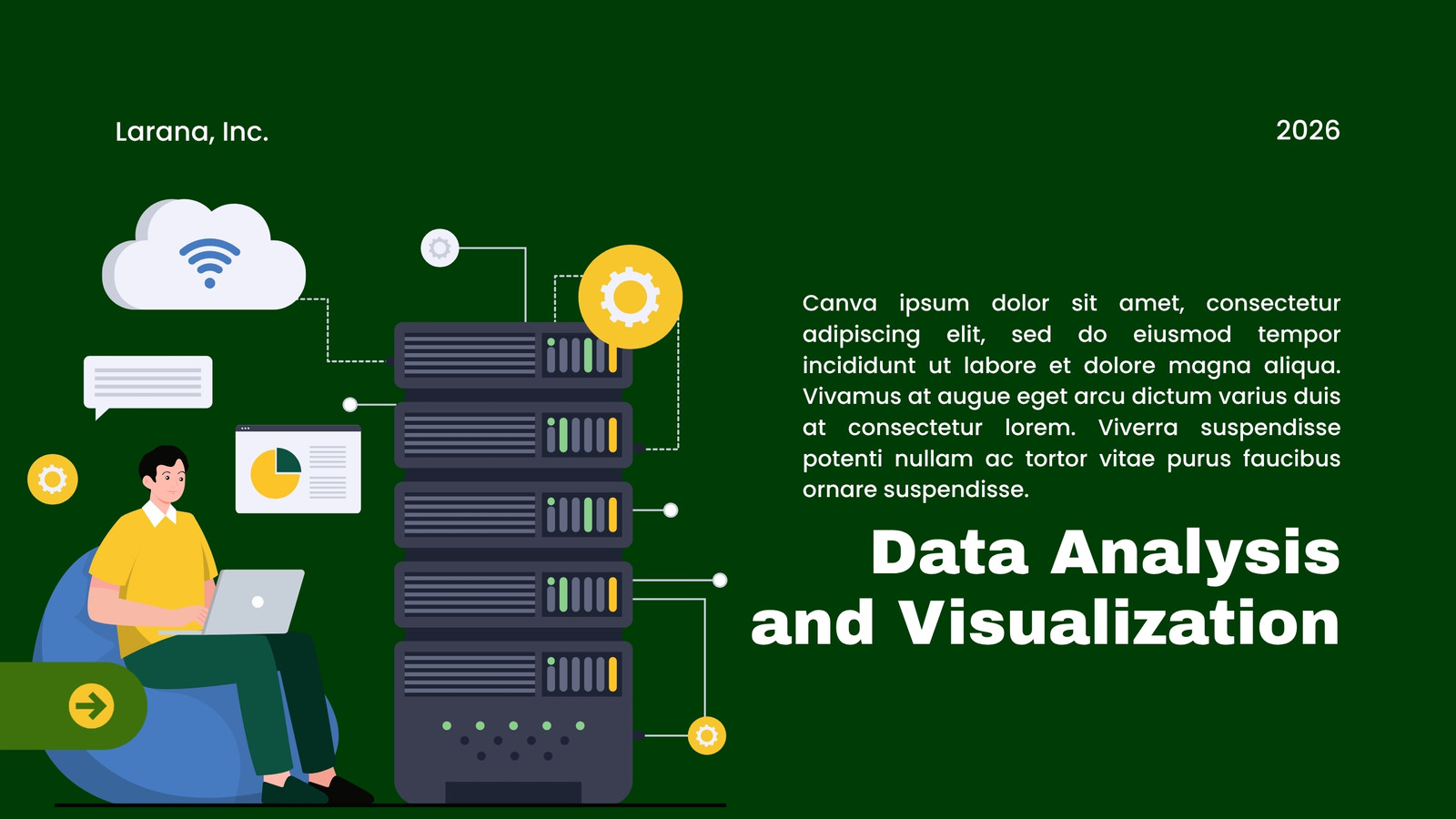 Larana, Inc.

2026

Canva ipsum dolor sit amet, consectetur adipiscing elit, sed do eiusmod tempor incididunt ut labore et dolore magna aliqua. Vivamus at augue eget arcu dictum varius duis at consectetur lorem. Viverra suspendisse potenti nullam ac tortor vitae purus faucibus ornare suspendisse.

Data Analysis and Visualization